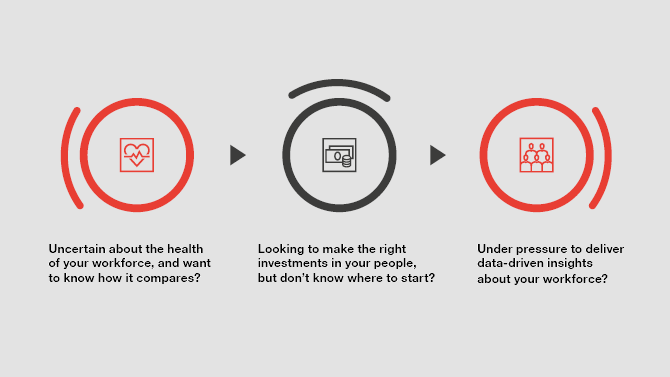 Uncertain about the health of your workforce, and want to know how it compares?

Looking to make the right investments in your people, but don't know where to start?

Under pressure to deliver data-driven insights about your workforce?